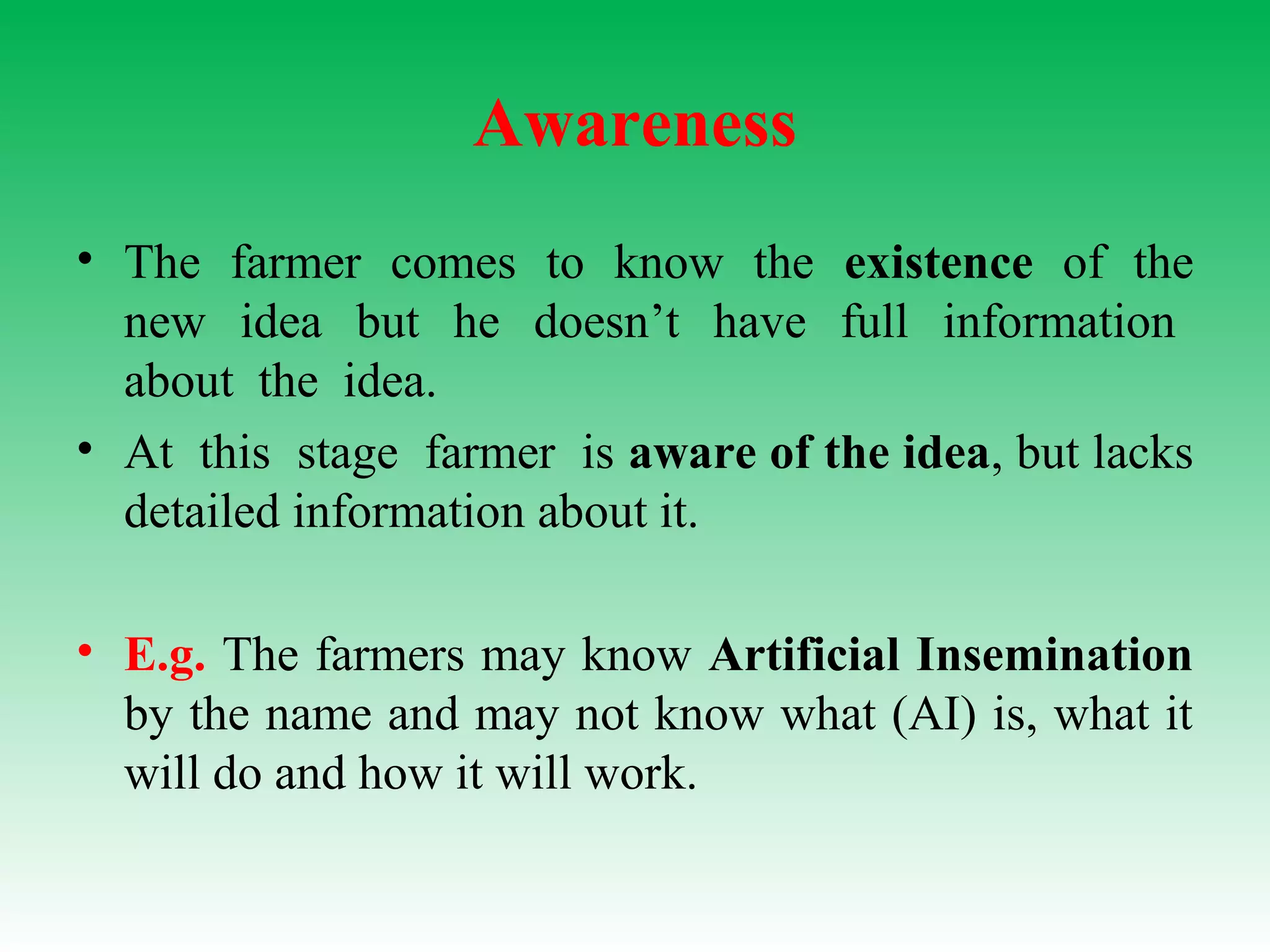 Awareness

• The farmer comes to know the existence of the new idea but he doesn’t have full information about the idea.

• At this stage farmer is aware of the idea, but lacks detailed information about it.

• E.g. The farmers may know Artificial Insemination by the name and may not know what (AI) is, what it will do and how it will work.